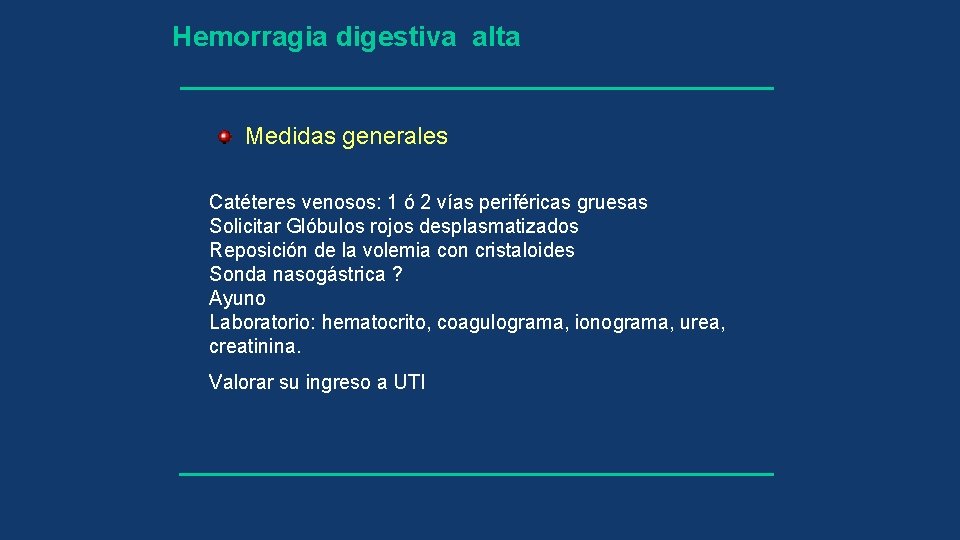 Hemorragia digestiva alta

Medidas generales

Catéteres venosos: 1 ó 2 vías periféricas gruesas
Solicitar Glóbulos rojos desplasmatizados
Reposición de la volemia con cristaloides
Sonda nasogástrica ?
Ayuno
Laboratorio: hematocrito, coagulograma, ionograma, urea, creatinina.

Valorar su ingreso a UTI